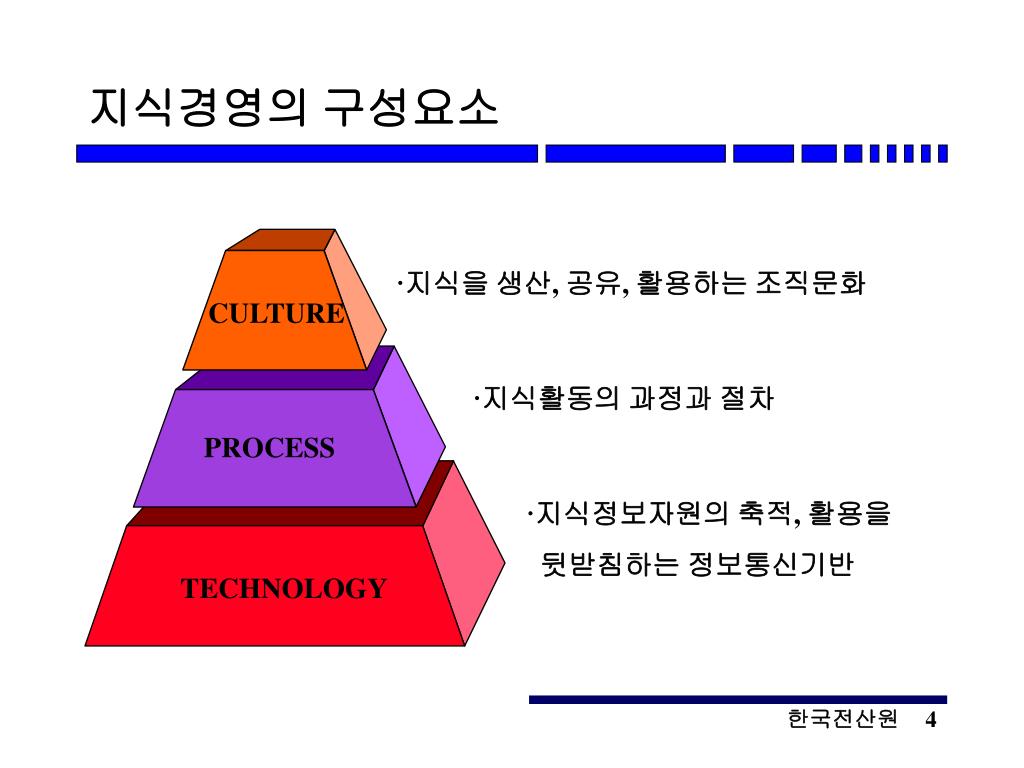 지식경영의 구성요소

CULTURE

·지식을 생산, 공유, 활용하는 조직문화

PROCESS

·지식활동의 과정과 절차

TECHNOLOGY

·지식정보자원의 축적, 활용을 뒷받침하는 정보통신기반

한국전산원 4